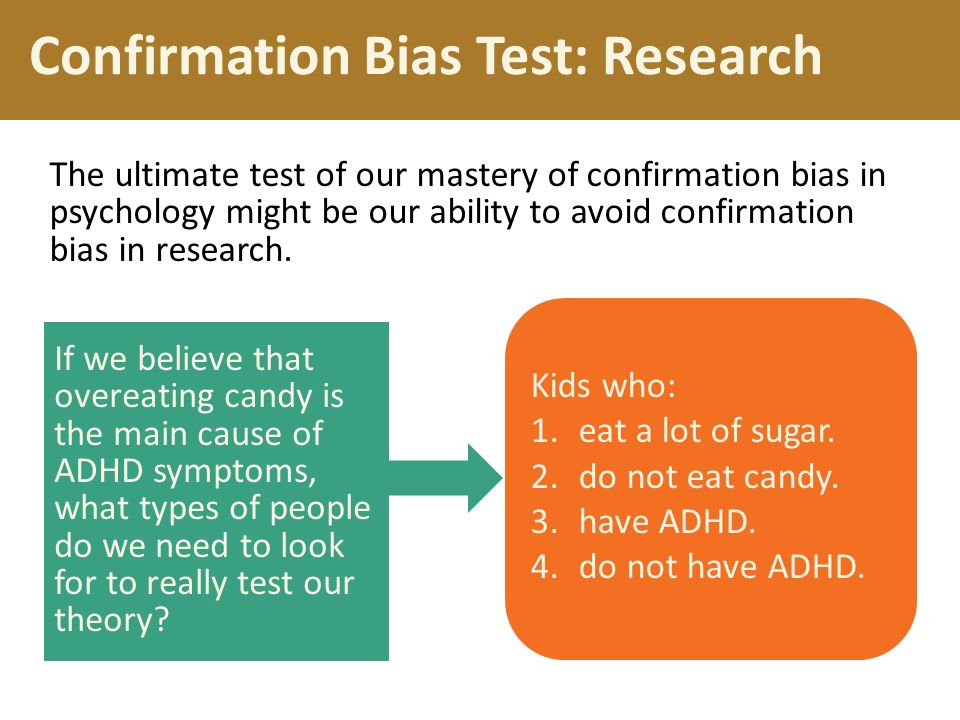 Confirmation Bias Test: Research

The ultimate test of our mastery of confirmation bias in psychology might be our ability to avoid confirmation bias in research.

If we believe that overeating candy is the main cause of ADHD symptoms, what types of people do we need to look for to really test our theory?

Kids who:
1. eat a lot of sugar.
2. do not eat candy.
3. have ADHD.
4. do not have ADHD.